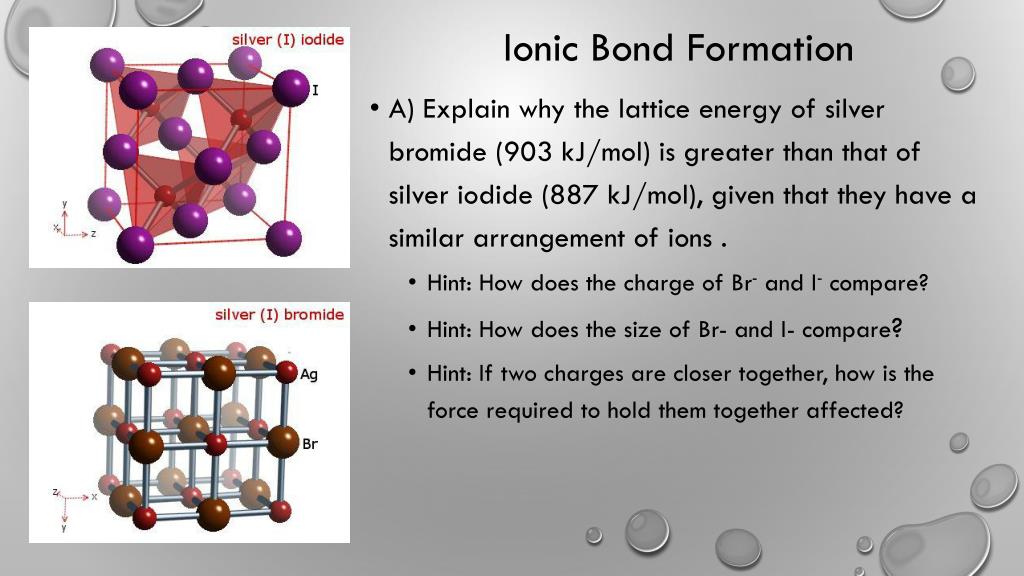 silver (I) iodide

I

y
x
z

silver (I) bromide

Ag

Br

z
x
y

Ionic Bond Formation

• A) Explain why the lattice energy of silver bromide (903 kJ/mol) is greater than that of silver iodide (887 kJ/mol), given that they have a similar arrangement of ions .

• Hint: How does the charge of $Br^-$ and $I^-$ compare?

• Hint: How does the size of Br- and I- compare?

• Hint: If two charges are closer together, how is the force required to hold them together affected?